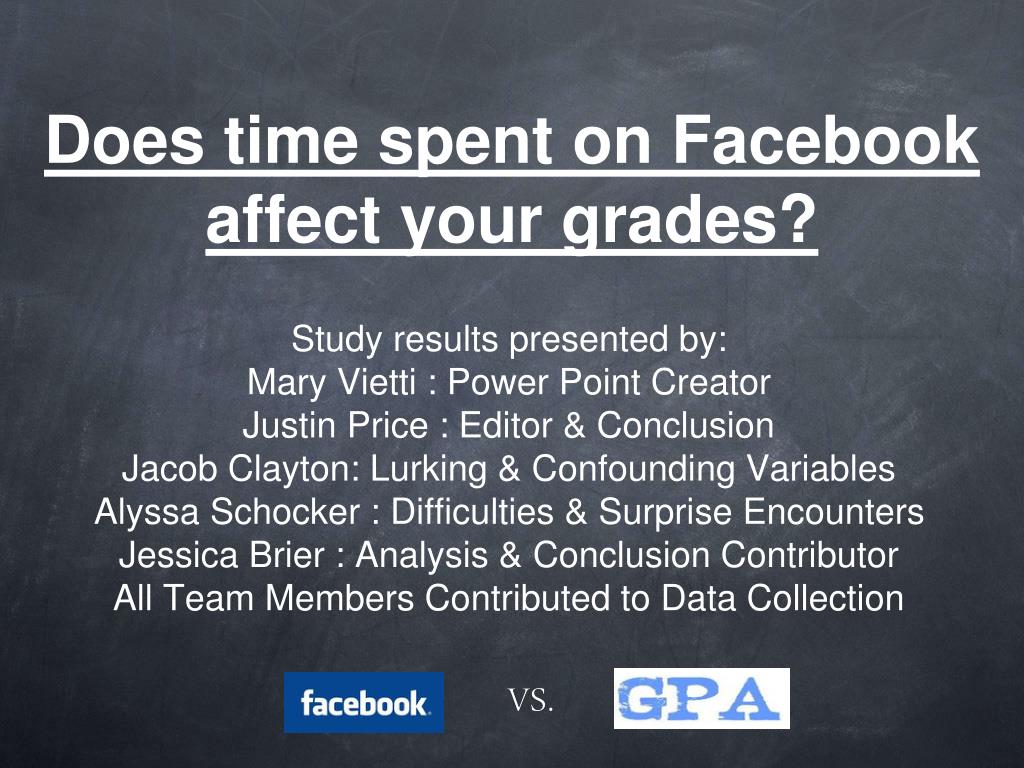 Does time spent on Facebook affect your grades?

Study results presented by:
Mary Vietti : Power Point Creator
Justin Price : Editor & Conclusion
Jacob Clayton: Lurking & Confounding Variables
Alyssa Schocker : Difficulties & Surprise Encounters
Jessica Brier : Analysis & Conclusion Contributor
All Team Members Contributed to Data Collection

facebook. VS. GPA